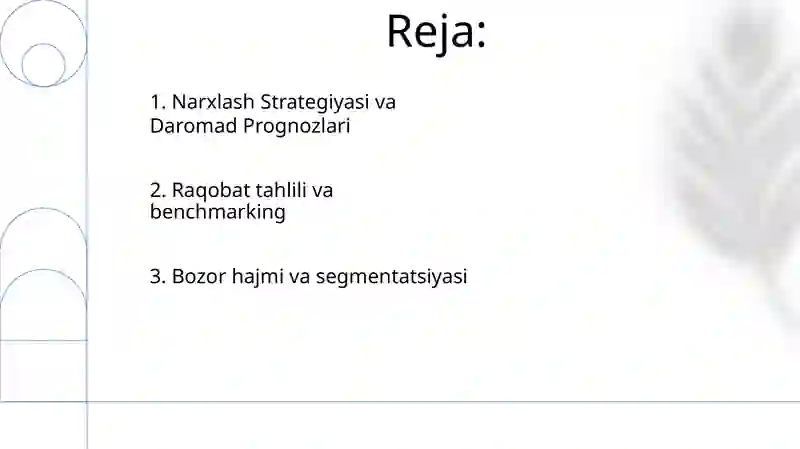 Reja:

1. Narxlash Strategiyasi va Daromad Prognozlari

2. Raqobat tahlili va benchmarking

3. Bozor hajmi va segmentatsiyasi